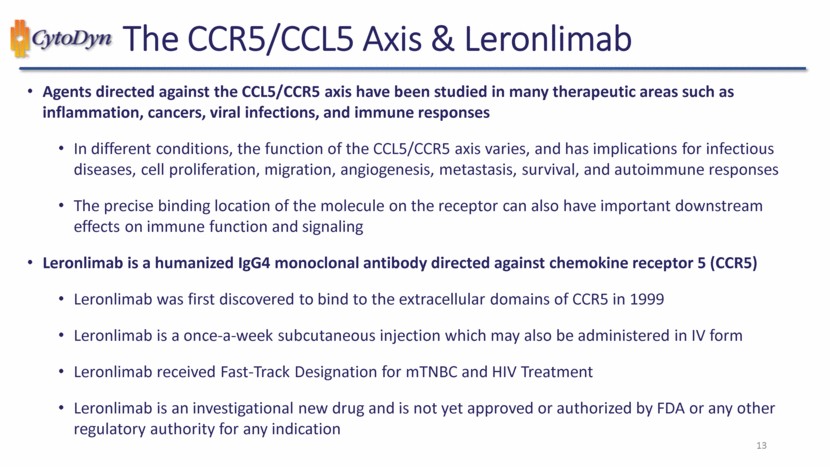 CytoDyn The CCR5/CCL5 Axis & Leronlimab

• Agents directed against the CCL5/CCR5 axis have been studied in many therapeutic areas such as inflammation, cancers, viral infections, and immune responses

• In different conditions, the function of the CCL5/CCR5 axis varies, and has implications for infectious diseases, cell proliferation, migration, angiogenesis, metastasis, survival, and autoimmune responses

• The precise binding location of the molecule on the receptor can also have important downstream effects on immune function and signaling

• Leronlimab is a humanized IgG4 monoclonal antibody directed against chemokine receptor 5 (CCR5)

• Leronlimab was first discovered to bind to the extracellular domains of CCR5 in 1999

• Leronlimab is a once-a-week subcutaneous injection which may also be administered in IV form

• Leronlimab received Fast-Track Designation for mTNBC and HIV Treatment

• Leronlimab is an investigational new drug and is not yet approved or authorized by FDA or any other regulatory authority for any indication

13